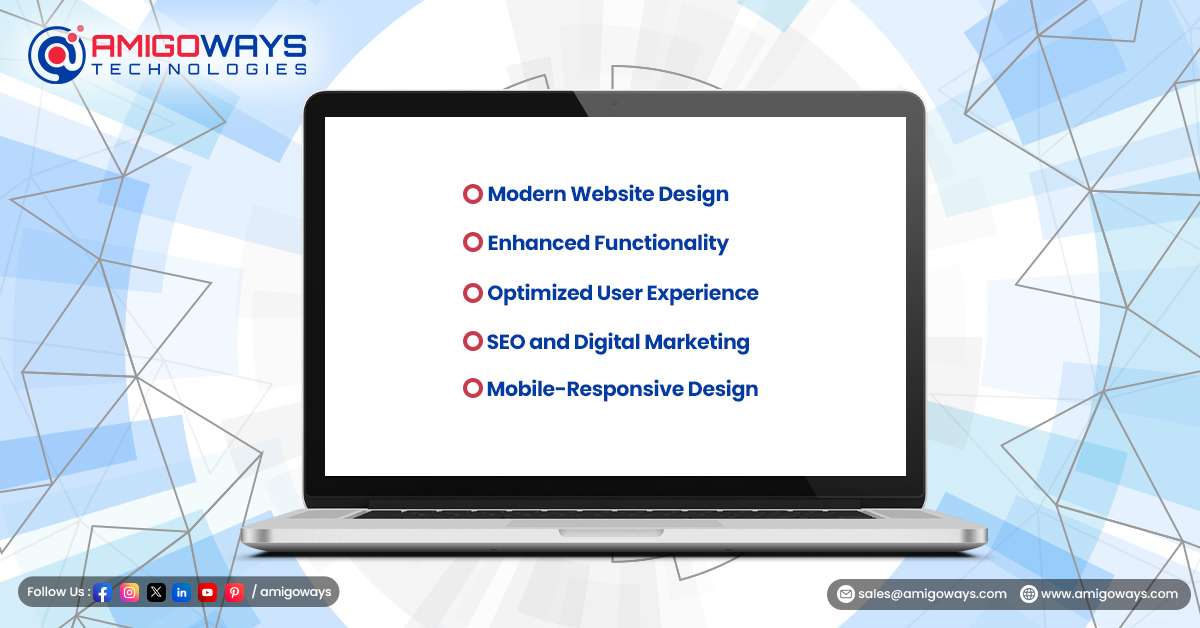 AMIGOWAYS
TECHNOLOGIES

Modern Website Design

Enhanced Functionality

Optimized User Experience

SEO and Digital Marketing

Mobile-Responsive Design

Follow Us : / amigoways

sales@amigoways.com www.amigoways.com